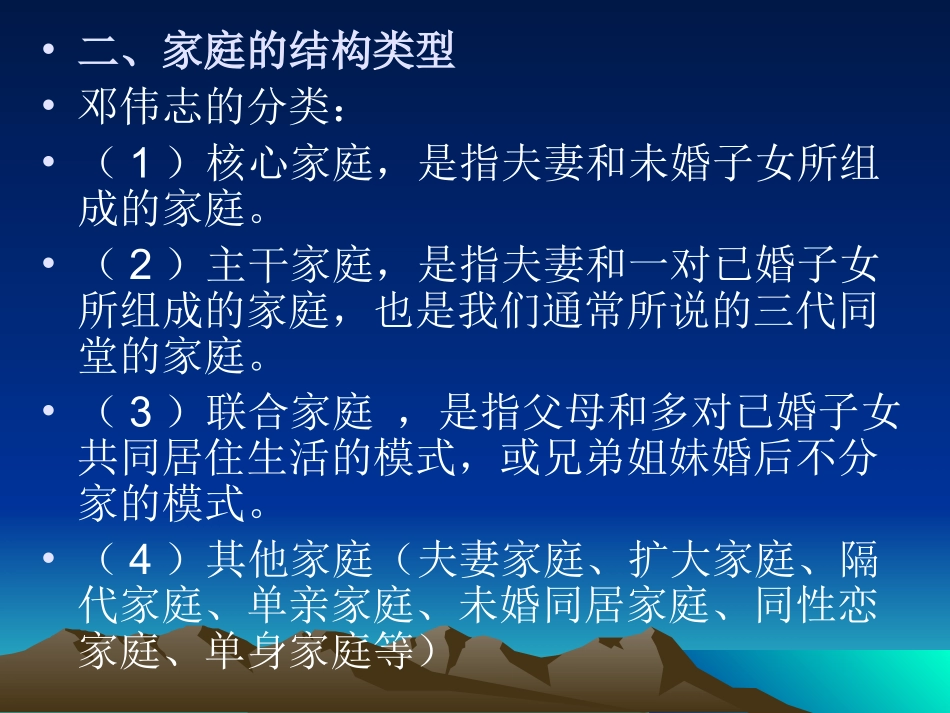 • 二、家庭的结构类型
• 邓伟志的分类：
• （1）核心家庭，是指夫妻和未婚子女所组成的家庭。
• （2）主干家庭，是指夫妻和一对已婚子女所组成的家庭，也是我们通常所说的三代同堂的家庭。
• （3）联合家庭 ，是指父母和多对已婚子女共同居住生活的模式，或兄弟姐妹婚后不分家的模式。
• （4）其他家庭（夫妻家庭、扩大家庭、隔代家庭、单亲家庭、未婚同居家庭、同性恋家庭、单身家庭等）